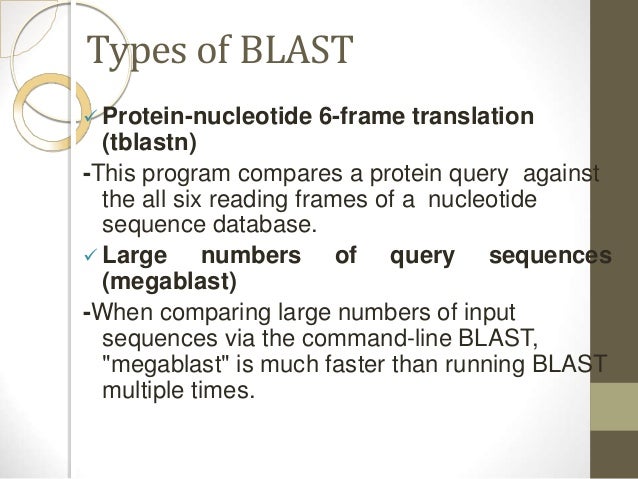 Types of BLAST

✓ Protein-nucleotide 6-frame translation (tblastn)

-This program compares a protein query against the all six reading frames of a nucleotide sequence database.

✓ Large numbers of query sequences (megablast)

-When comparing large numbers of input sequences via the command-line BLAST, "megablast" is much faster than running BLAST multiple times.